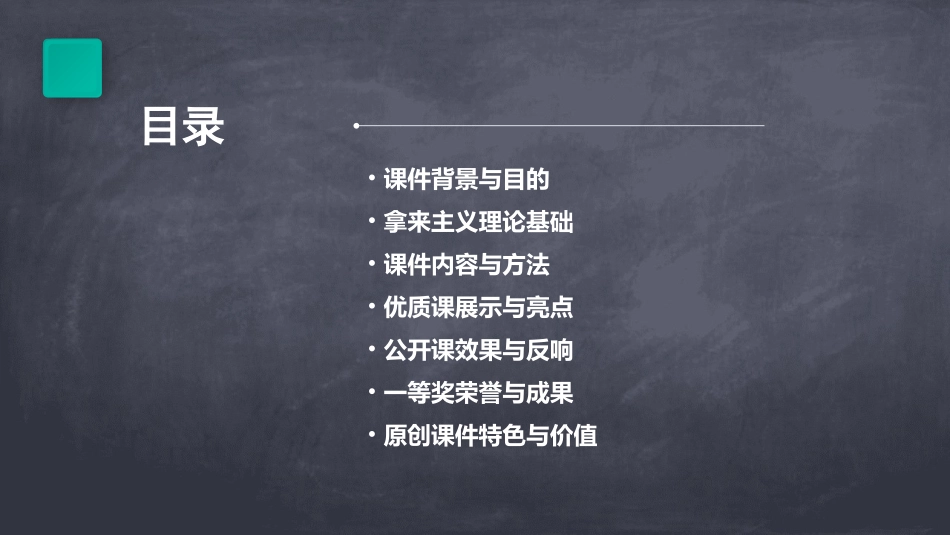 目录

• 课件背景与目的
• 拿来主义理论基础
• 课件内容与方法
• 优质课展示与亮点
• 公开课效果与反响
• 一等奖荣誉与成果
• 原创课件特色与价值